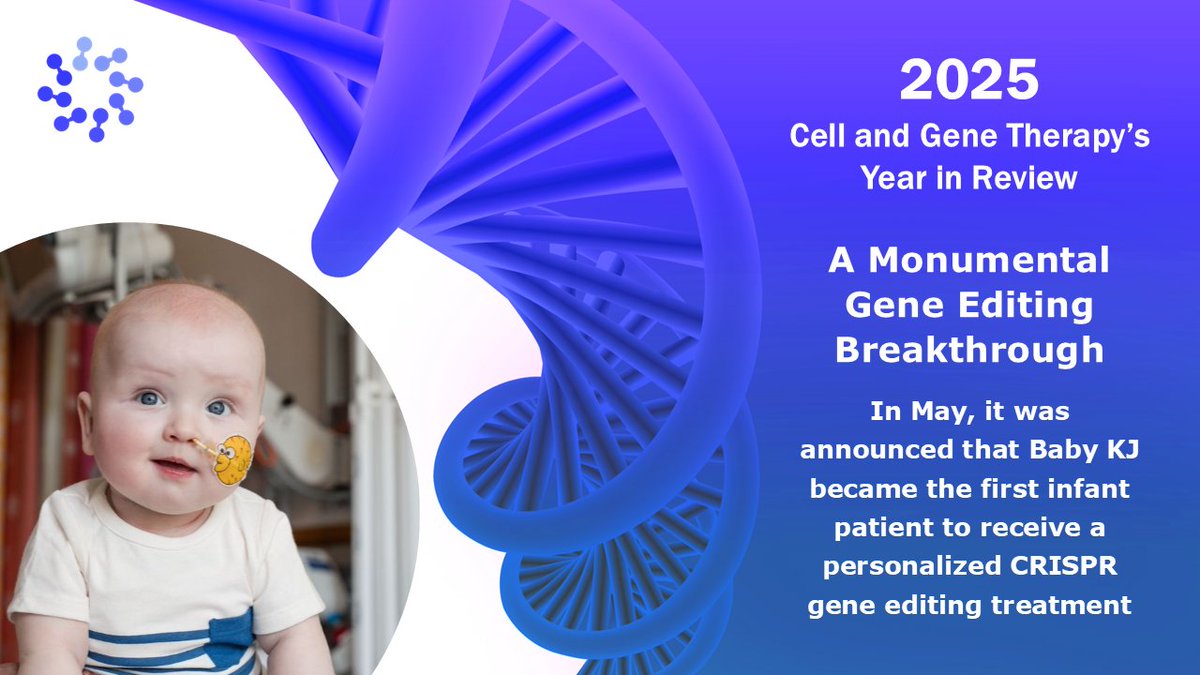 2025
Cell and Gene Therapy's Year in Review

A Monumental Gene Editing Breakthrough

In May, it was announced that Baby KJ became the first infant patient to receive a personalized CRISPR gene editing treatment